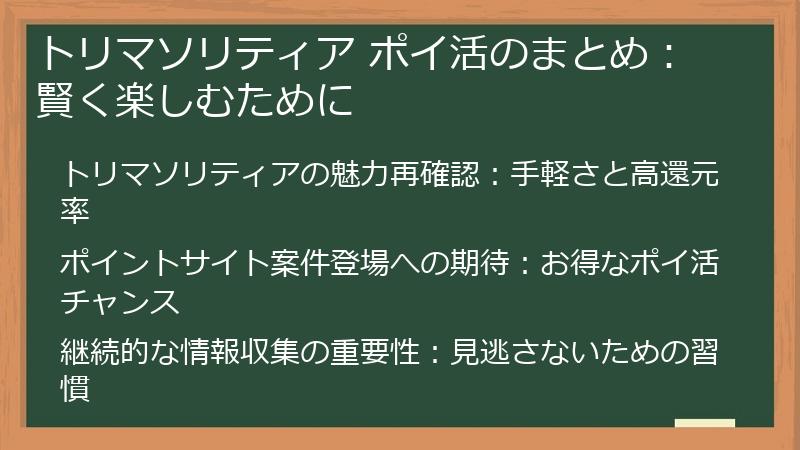 トリマソリティア ポイ活のまとめ：賢く楽しむために

トリマソリティアの魅力再確認：手軽さと高還元率

ポイントサイト案件登場への期待：お得なポイ活チャンス

継続的な情報収集の重要性：見逃さないための習慣